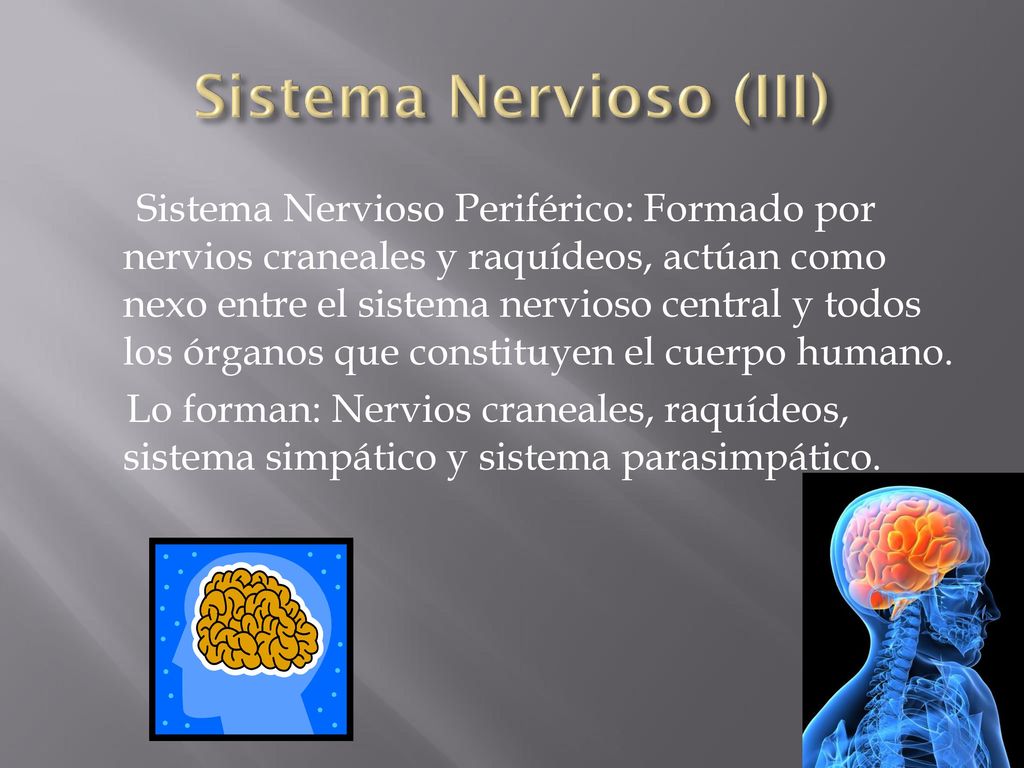 Sistema Nervioso (III)

Sistema Nervioso Periférico: Formado por nervios craneales y raquídeos, actúan como nexo entre el sistema nervioso central y todos los órganos que constituyen el cuerpo humano.

Lo forman: Nervios craneales, raquídeos, sistema simpático y sistema parasimpático.